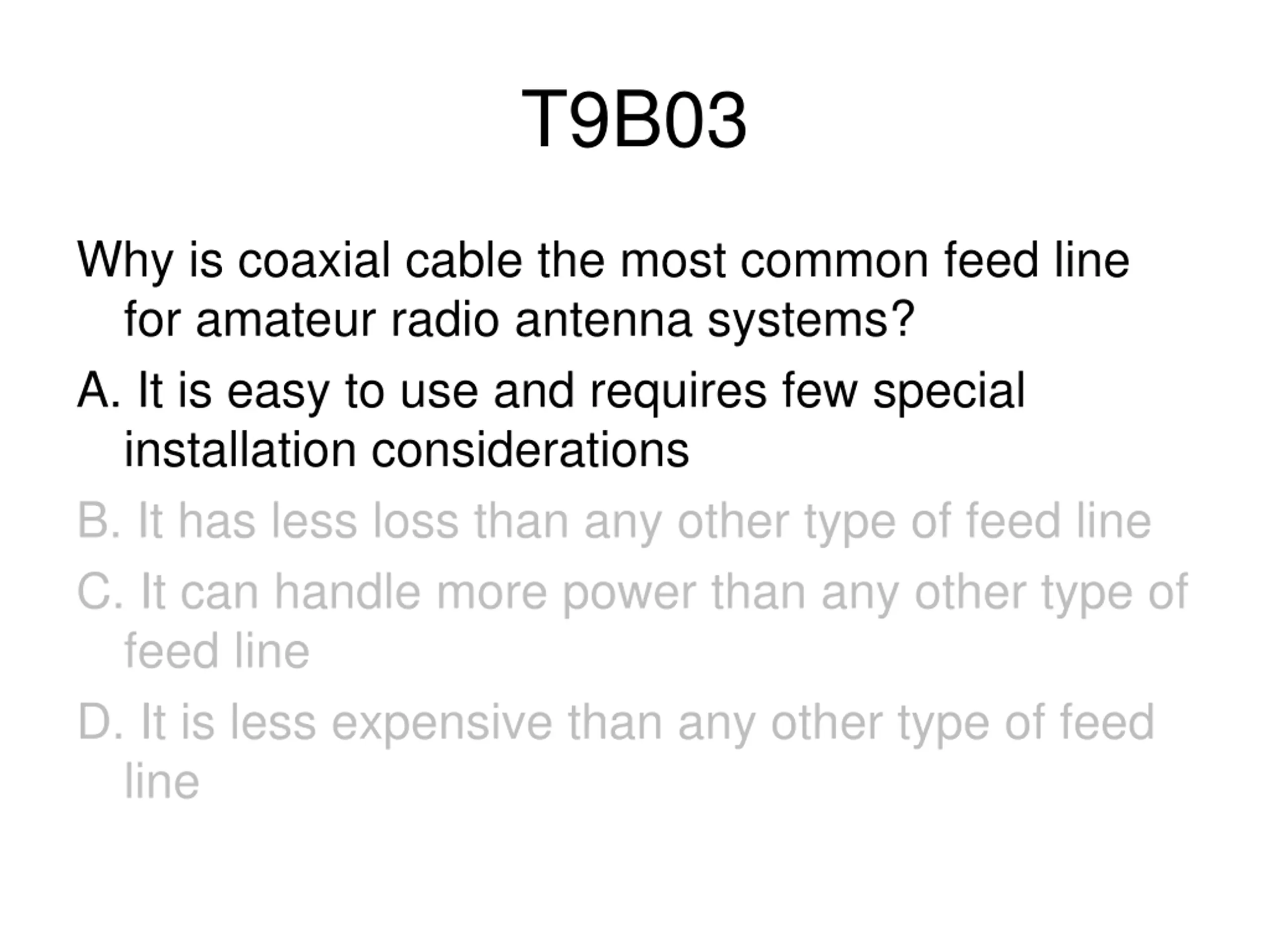 T9B03

Why is coaxial cable the most common feed line for amateur radio antenna systems?

A. It is easy to use and requires few special installation considerations

B. It has less loss than any other type of feed line

C. It can handle more power than any other type of feed line

D. It is less expensive than any other type of feed line